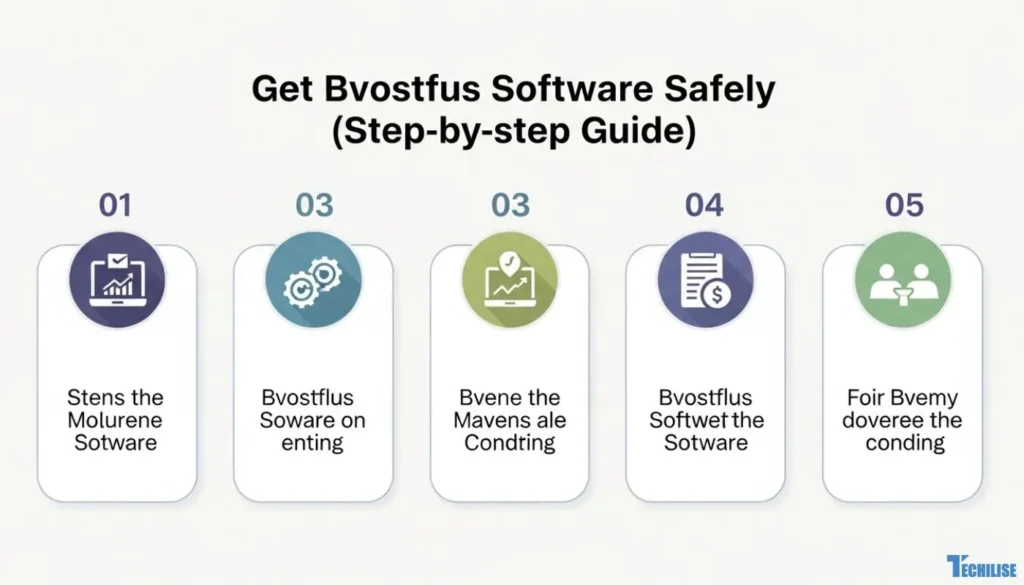 Get Bvostfus Software Safely (Step-by-step Guide)

01

Stens the Molurene Sotware

03

Bvostflus Soware on enting

03

Bvene the Mavens ale Condting

04

Bvostflus Softwet the Sotware

05

Foir Bvemy doveree the conding

TECHILISE